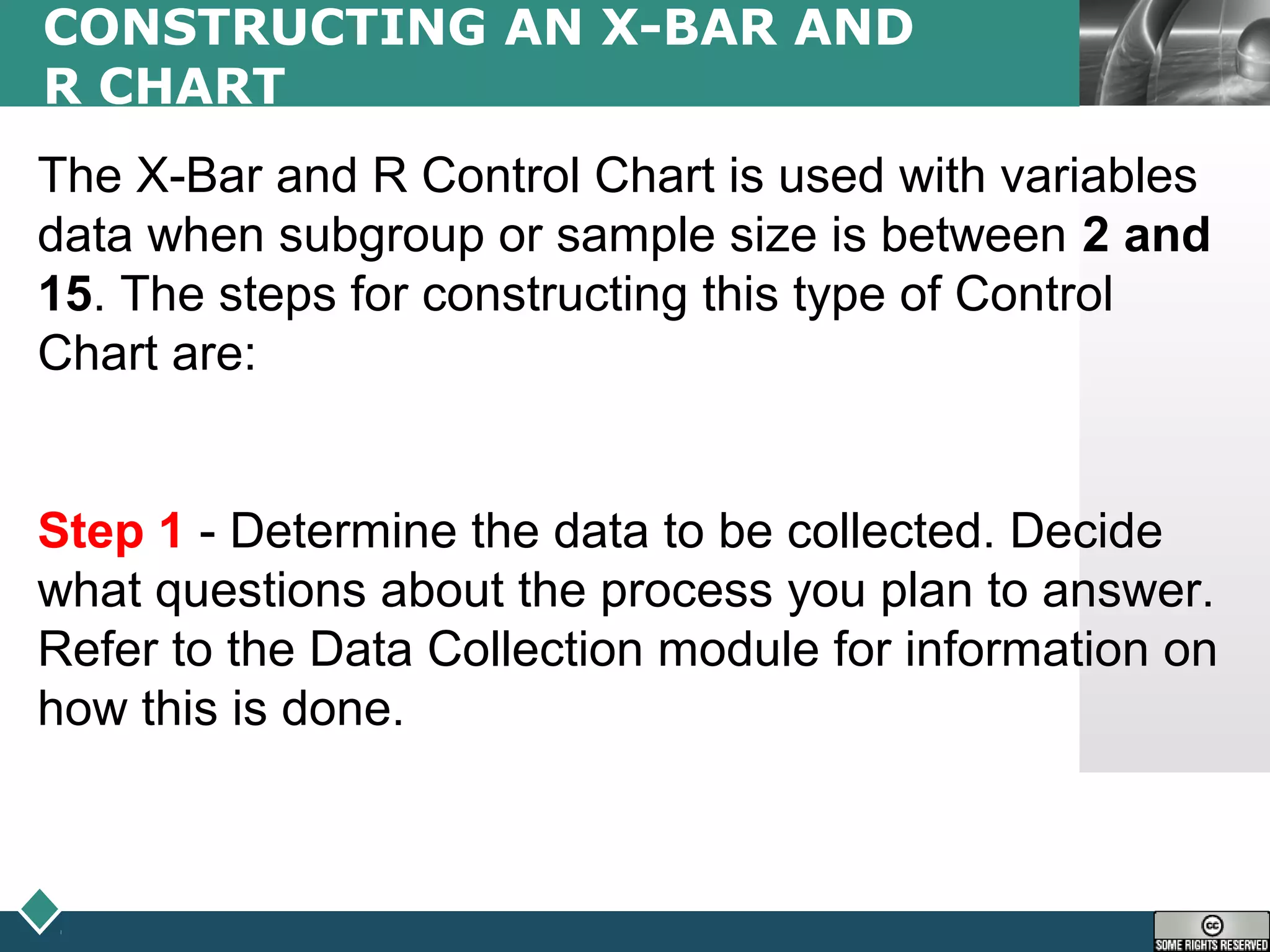 CONSTRUCTING AN X-BAR AND R CHART

The X-Bar and R Control Chart is used with variables data when subgroup or sample size is between 2 and 15. The steps for constructing this type of Control Chart are:

Step 1 - Determine the data to be collected. Decide what questions about the process you plan to answer. Refer to the Data Collection module for information on how this is done.

cc
SOME RIGHTS RESERVED